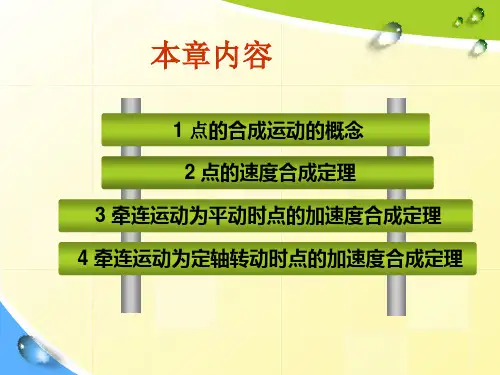 本章内容

1 点的合成运动的概念

2 点的速度合成定理

3 牵连运动为平动时点的加速度合成定理

4 牵连运动为定轴转动时点的加速度合成定理